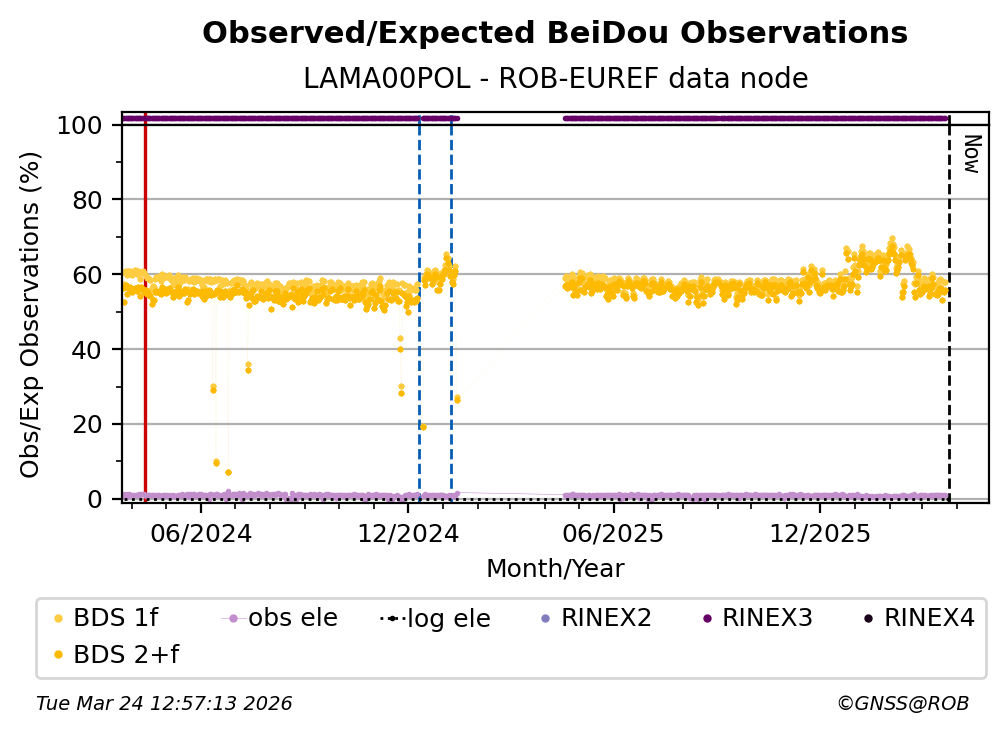 Observed/Expected BeiDou Observations
LAMA00POL - ROB-EUREF data node

Obs/Exp Observations (%)

100
80
60
40
20
0

Now

06/2024
12/2024
06/2025
12/2025

Month/Year

BDS 1f
obs ele
log ele
RINEX2
RINEX3
RINEX4
BDS 2+f

Tue Mar 24 12:57:13 2026
©GNSS@ROB